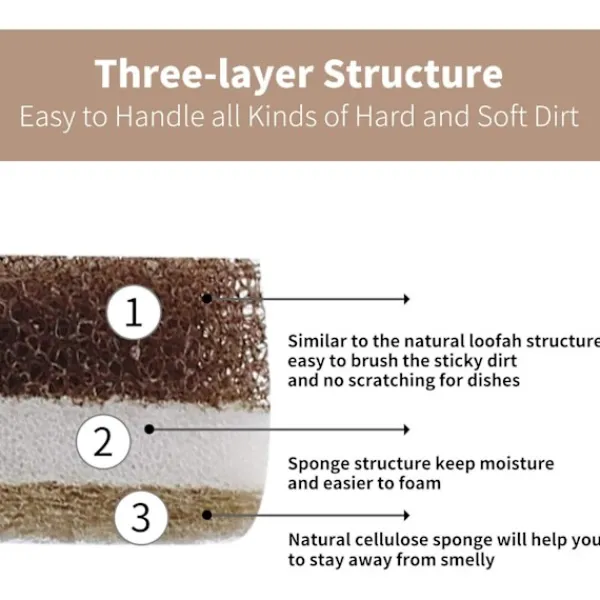 Three-layer Structure
Easy to Handle all Kinds of Hard and Soft Dirt

1

Similar to the natural loofah structure
easy to brush the sticky dirt
and no scratching for dishes

2

Sponge structure keep moisture
and easier to foam

3

Natural cellulose sponge will help you
to stay away from smelly